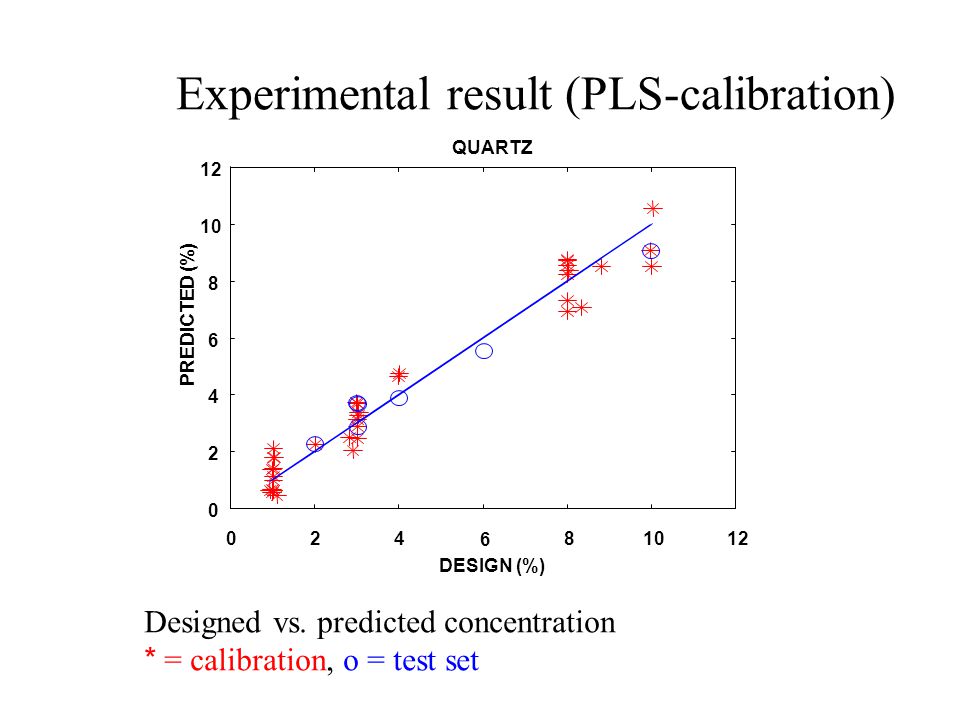 Experimental result (PLS-calibration)

QUARTZ

PREDICTED (%)

12
10
8
6
4
2
0

0 2 4 6 8 10 12

DESIGN (%)

Designed vs. predicted concentration
* = calibration, o = test set